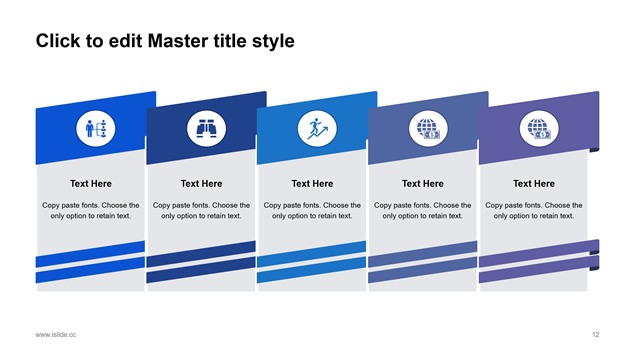 Click to edit Master title style

Text Here

Copy paste fonts. Choose the only option to retain text.

Text Here

Copy paste fonts. Choose the only option to retain text.

Text Here

Copy paste fonts. Choose the only option to retain text.

Text Here

Copy paste fonts. Choose the only option to retain text.

Text Here

Copy paste fonts. Choose the only option to retain text.

www.islide.cc

12